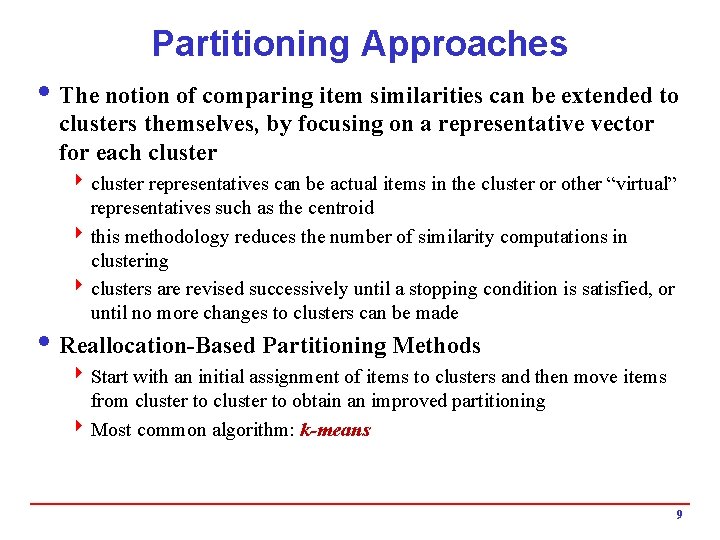 Partitioning Approaches

• The notion of comparing item similarities can be extended to clusters themselves, by focusing on a representative vector for each cluster

‣ cluster representatives can be actual items in the cluster or other “virtual” representatives such as the centroid

‣ this methodology reduces the number of similarity computations in clustering

‣ clusters are revised successively until a stopping condition is satisfied, or until no more changes to clusters can be made

• Reallocation-Based Partitioning Methods

‣ Start with an initial assignment of items to clusters and then move items from cluster to cluster to obtain an improved partitioning

‣ Most common algorithm: k-means

9